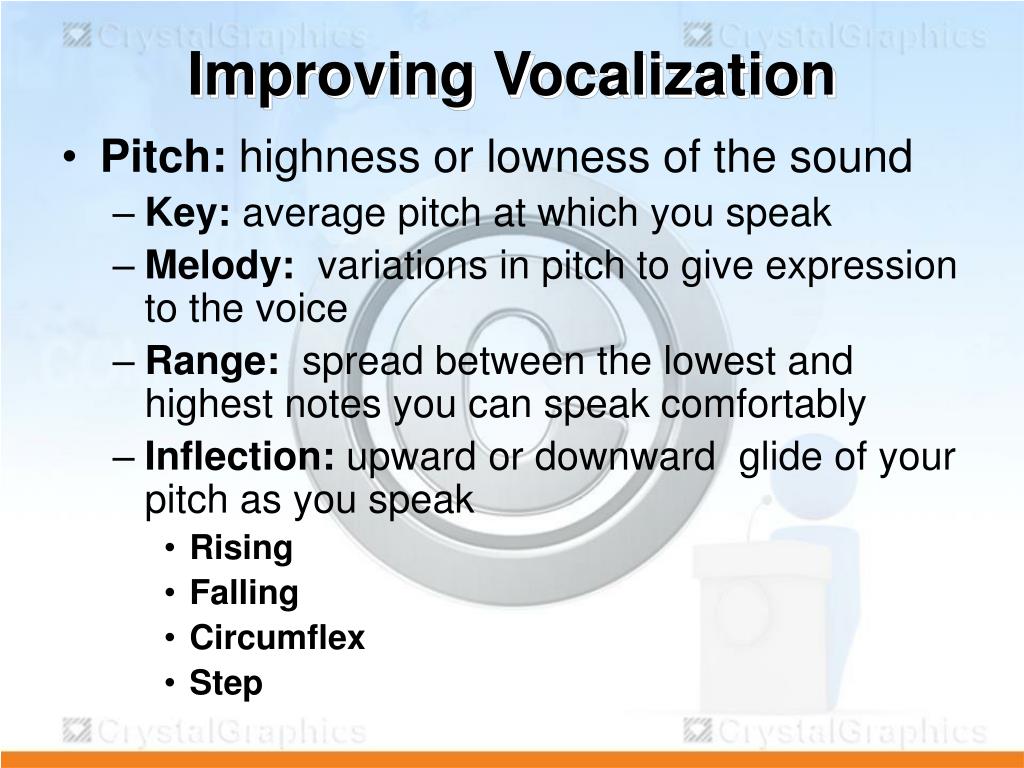 CrystalGraphics CrystalGraphics

Improving Vocalization

• Pitch: highness or lowness of the sound
– Key: average pitch at which you speak
– Melody: variations in pitch to give expression to the voice
– Range: spread between the lowest and highest notes you can speak comfortably
– Inflection: upward or downward glide of your pitch as you speak
• Rising
• Falling
• Circumflex
• Step

CrystalGraphics CrystalGraphics